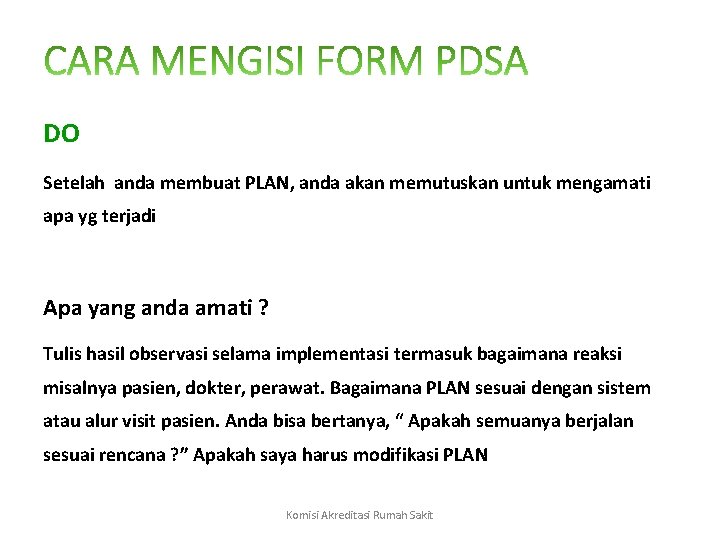 CARA MENGISI FORM PDSA

DO

Setelah anda membuat PLAN, anda akan memutuskan untuk mengamati apa yg terjadi

Apa yang anda amati ?

Tulis hasil observasi selama implementasi termasuk bagaimana reaksi misalnya pasien, dokter, perawat. Bagaimana PLAN sesuai dengan sistem atau alur visit pasien. Anda bisa bertanya, “ Apakah semuanya berjalan sesuai rencana ?” Apakah saya harus modifikasi PLAN

Komisi Akreditasi Rumah Sakit